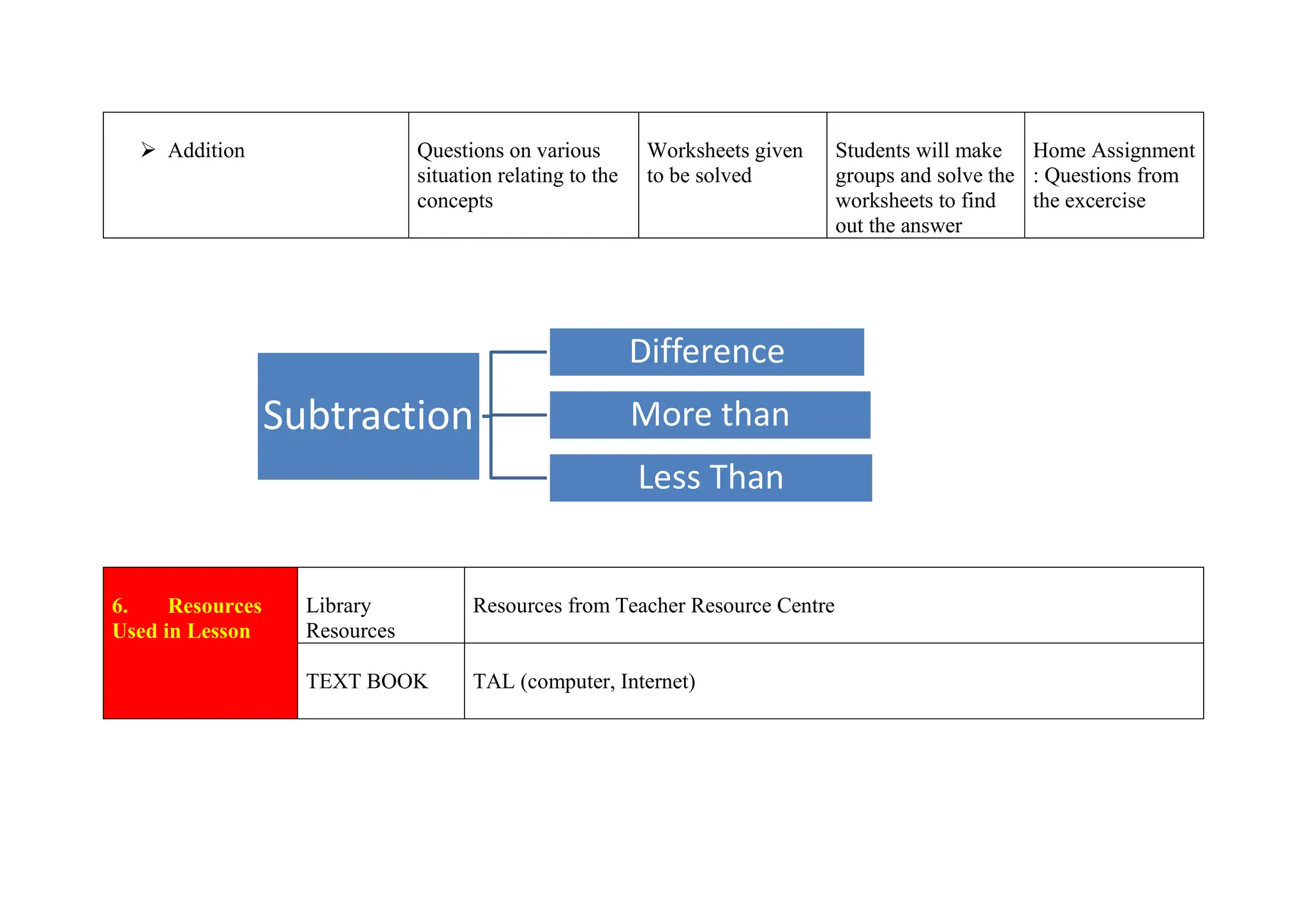 | ➢ Addition | Questions on various situation relating to the concepts | Worksheets given to be solved | Students will make groups and solve the worksheets to find out the answer | Home Assignment : Questions from the excercise |
|---|---|---|---|---|

Subtraction

Difference

More than

Less Than

| 6. Resources Used in Lesson | Library Resources | Resources from Teacher Resource Centre |
|---|---|---|
| | TEXT BOOK | TAL (computer, Internet) |